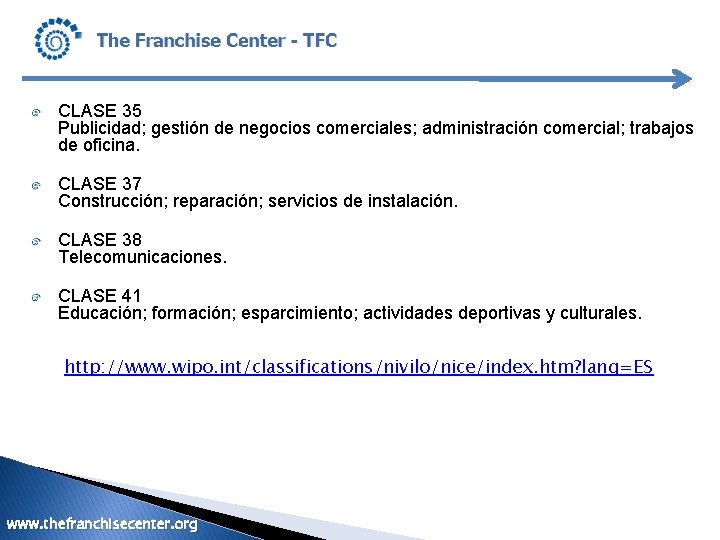 The Franchise Center - TFC

CLASE 35
Publicidad; gestión de negocios comerciales; administración comercial; trabajos de oficina.

CLASE 37
Construcción; reparación; servicios de instalación.

CLASE 38
Telecomunicaciones.

CLASE 41
Educación; formación; esparcimiento; actividades deportivas y culturales.

http://www.wipo.int/classifications/nivilo/nice/index.htm?lang=ES

www.thefranchisecenter.org